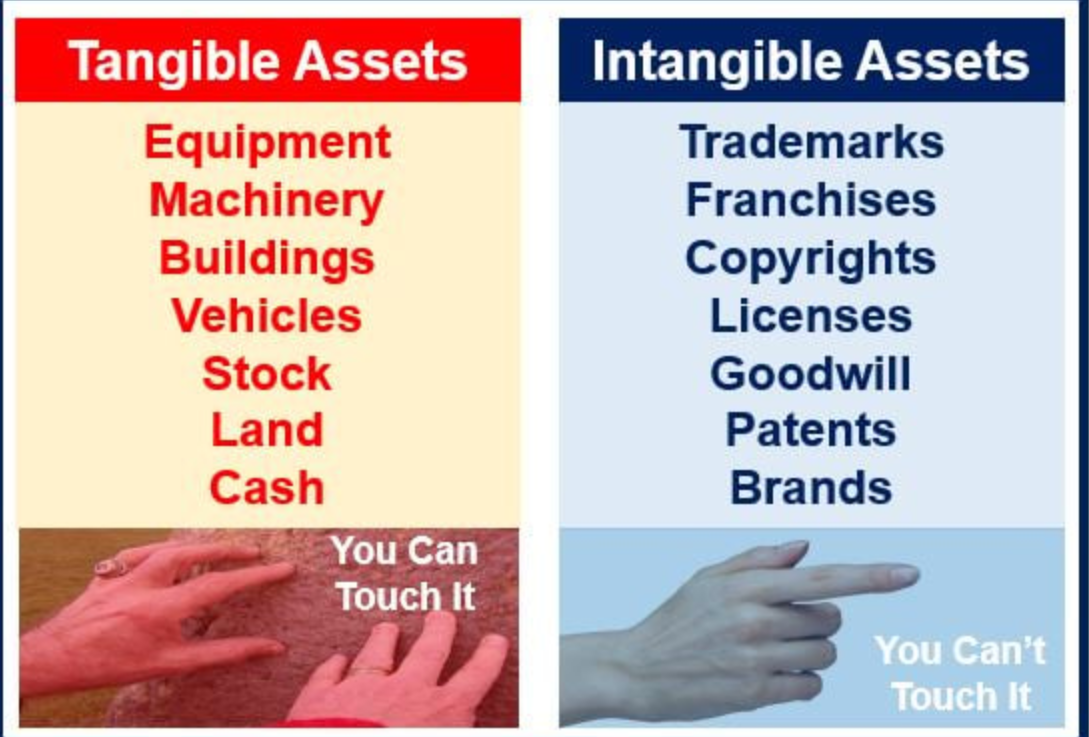 Tangible Assets

Equipment
Machinery
Buildings
Vehicles
Stock
Land
Cash

You Can Touch It

Intangible Assets

Trademarks
Franchises
Copyrights
Licenses
Goodwill
Patents
Brands

You Can't Touch It